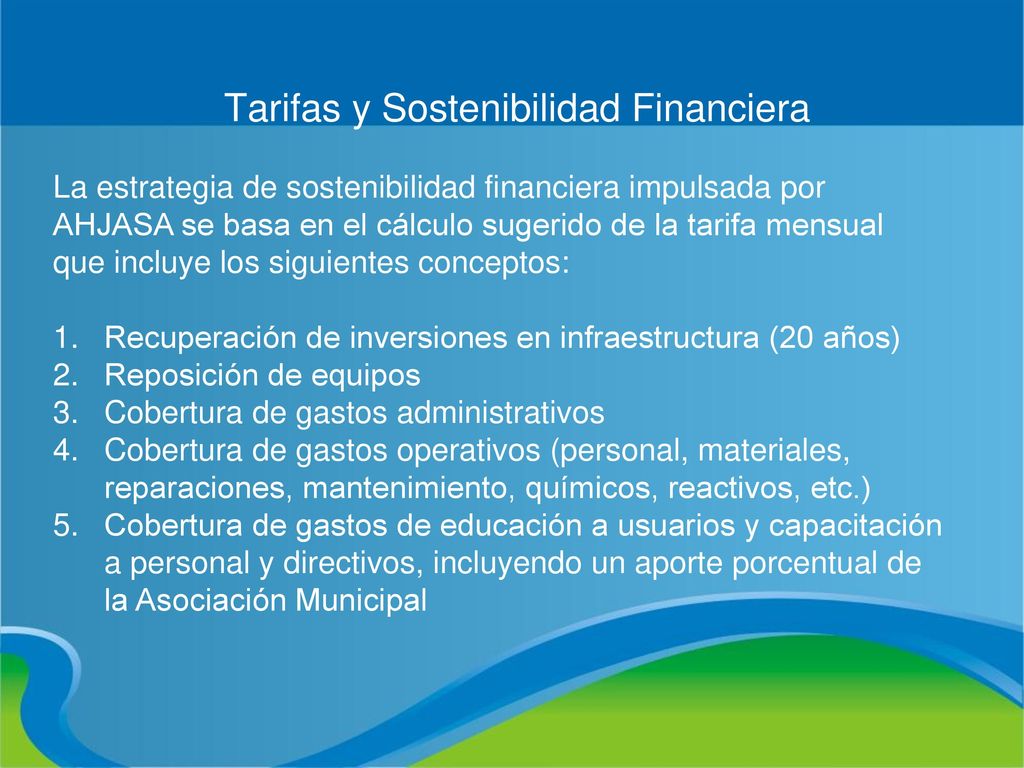 Tarifas y Sostenibilidad Financiera

La estrategia de sostenibilidad financiera impulsada por AHJASA se basa en el cálculo sugerido de la tarifa mensual que incluye los siguientes conceptos:

1. Recuperación de inversiones en infraestructura (20 años)
2. Reposición de equipos
3. Cobertura de gastos administrativos
4. Cobertura de gastos operativos (personal, materiales, reparaciones, mantenimiento, químicos, reactivos, etc.)
5. Cobertura de gastos de educación a usuarios y capacitación a personal y directivos, incluyendo un aporte porcentual de la Asociación Municipal